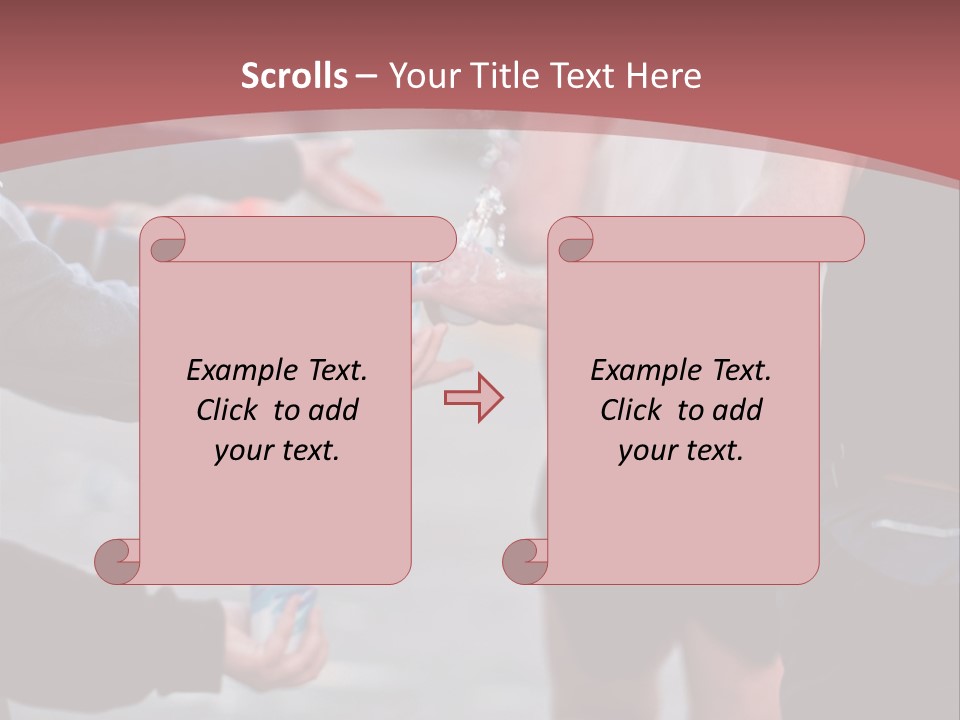 Scrolls – Your Title Text Here

Example Text. Click to add your text.

Example Text. Click to add your text.